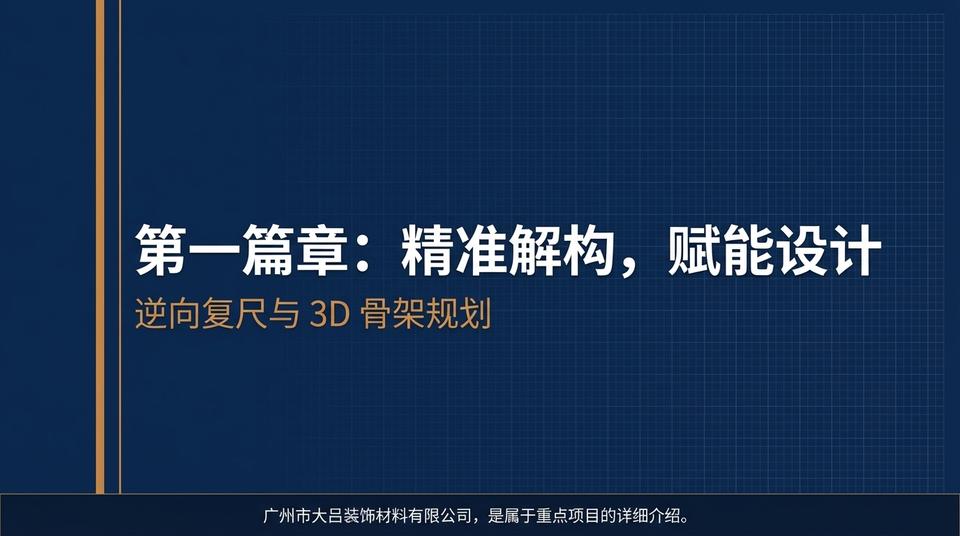 第一篇章：精准解构，赋能设计

逆向复尺与 3D 骨架规划

广州市大吕装饰材料有限公司，是属于重点项目的详细介绍。